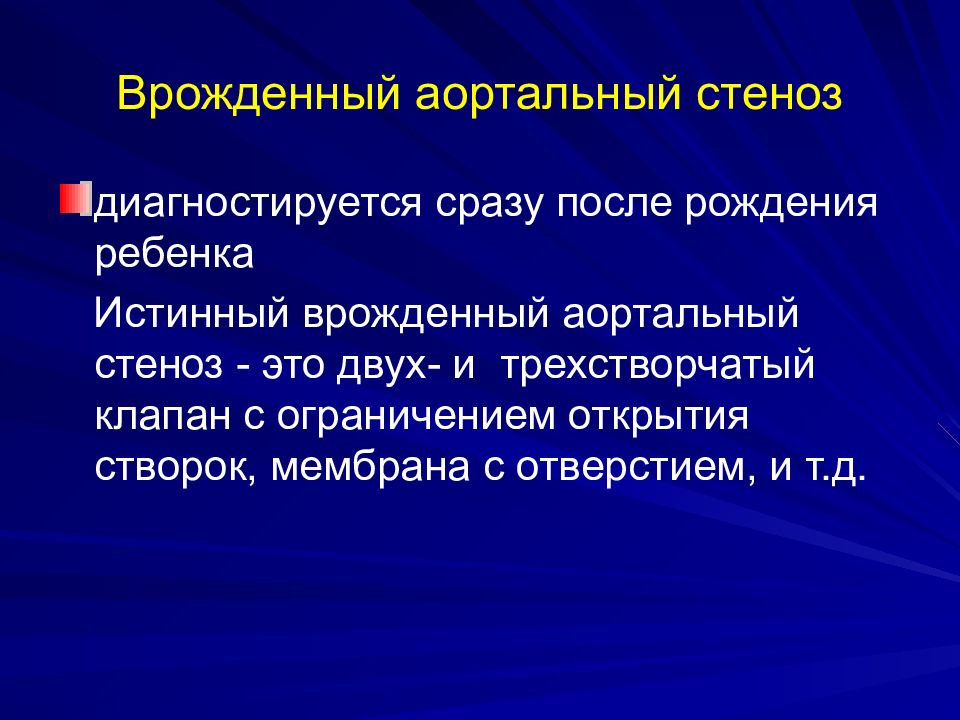 Врожденный аортальный стеноз

диагностируется сразу после рождения ребенка

Истинный врожденный аортальный стеноз - это двух- и трехстворчатый клапан с ограничением открытия створок, мембрана с отверстием, и т.д.